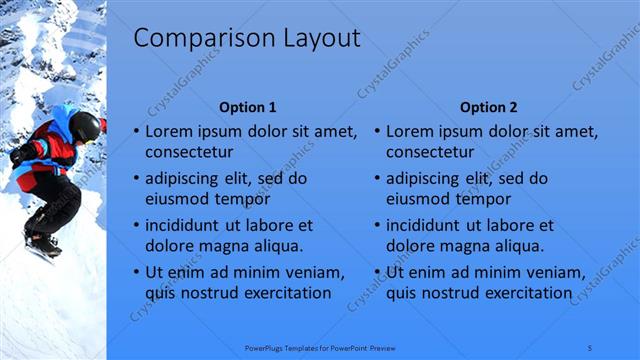 Comparison Layout

Option 1

• Lorem ipsum dolor sit amet, consectetur
• adipiscing elit, sed do eiusmod tempor
• incididunt ut labore et dolore magna aliqua.
• Ut enim ad minim veniam, quis nostrud exercitation

Option 2

• Lorem ipsum dolor sit amet, consectetur
• adipiscing elit, sed do eiusmod tempor
• incididunt ut labore et dolore magna aliqua.
• Ut enim ad minim veniam, quis nostrud exercitation

PowerPlugs Templates for PowerPoint Preview

5

CrystalGraphics